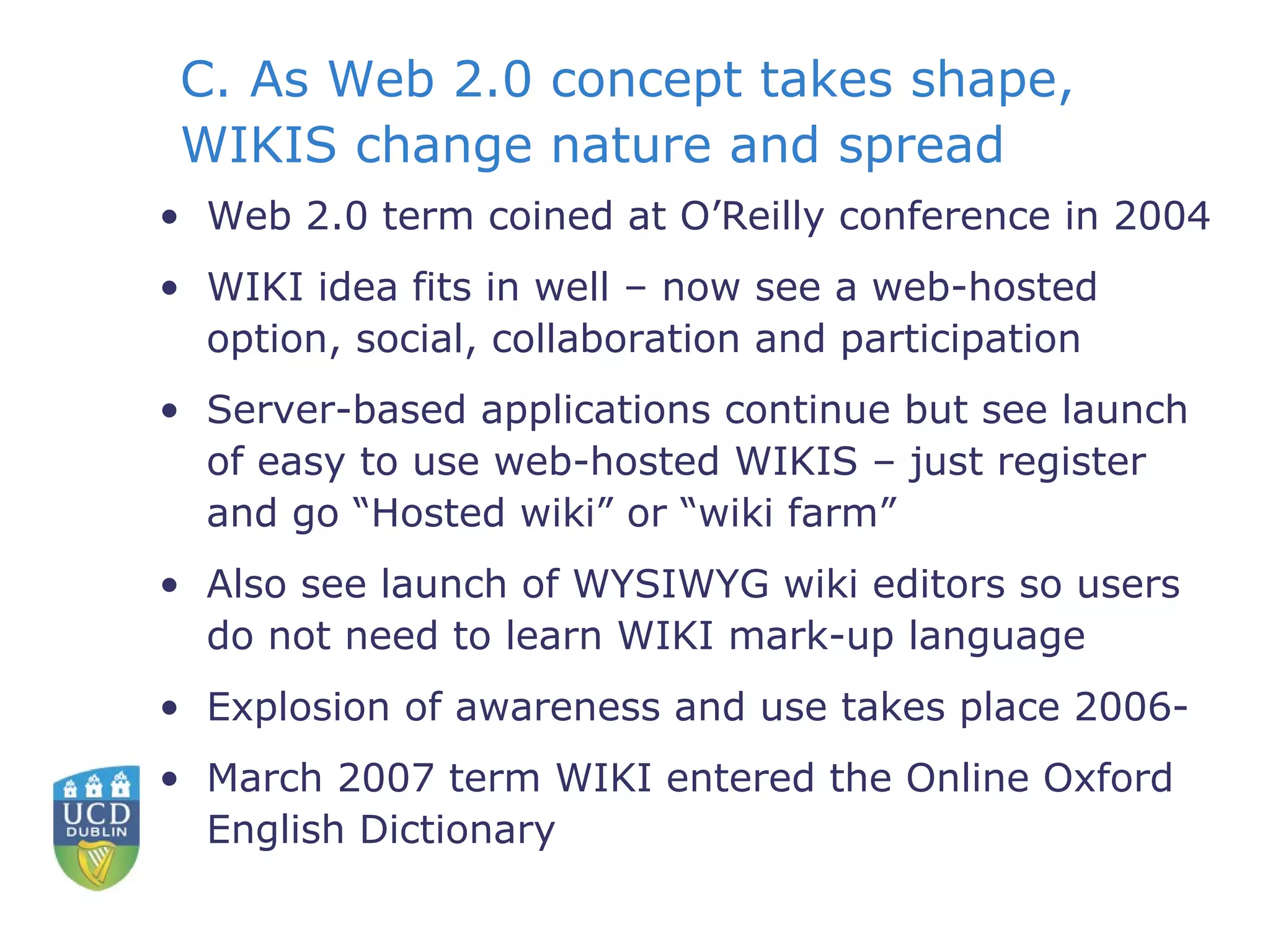 C. As Web 2.0 concept takes shape, WIKIS change nature and spread

• Web 2.0 term coined at O'Reilly conference in 2004
• WIKI idea fits in well – now see a web-hosted option, social, collaboration and participation
• Server-based applications continue but see launch of easy to use web-hosted WIKIS – just register and go "Hosted wiki" or "wiki farm"
• Also see launch of WYSIWYG wiki editors so users do not need to learn WIKI mark-up language
• Explosion of awareness and use takes place 2006-
• March 2007 term WIKI entered the Online Oxford English Dictionary

UCD DUBLIN